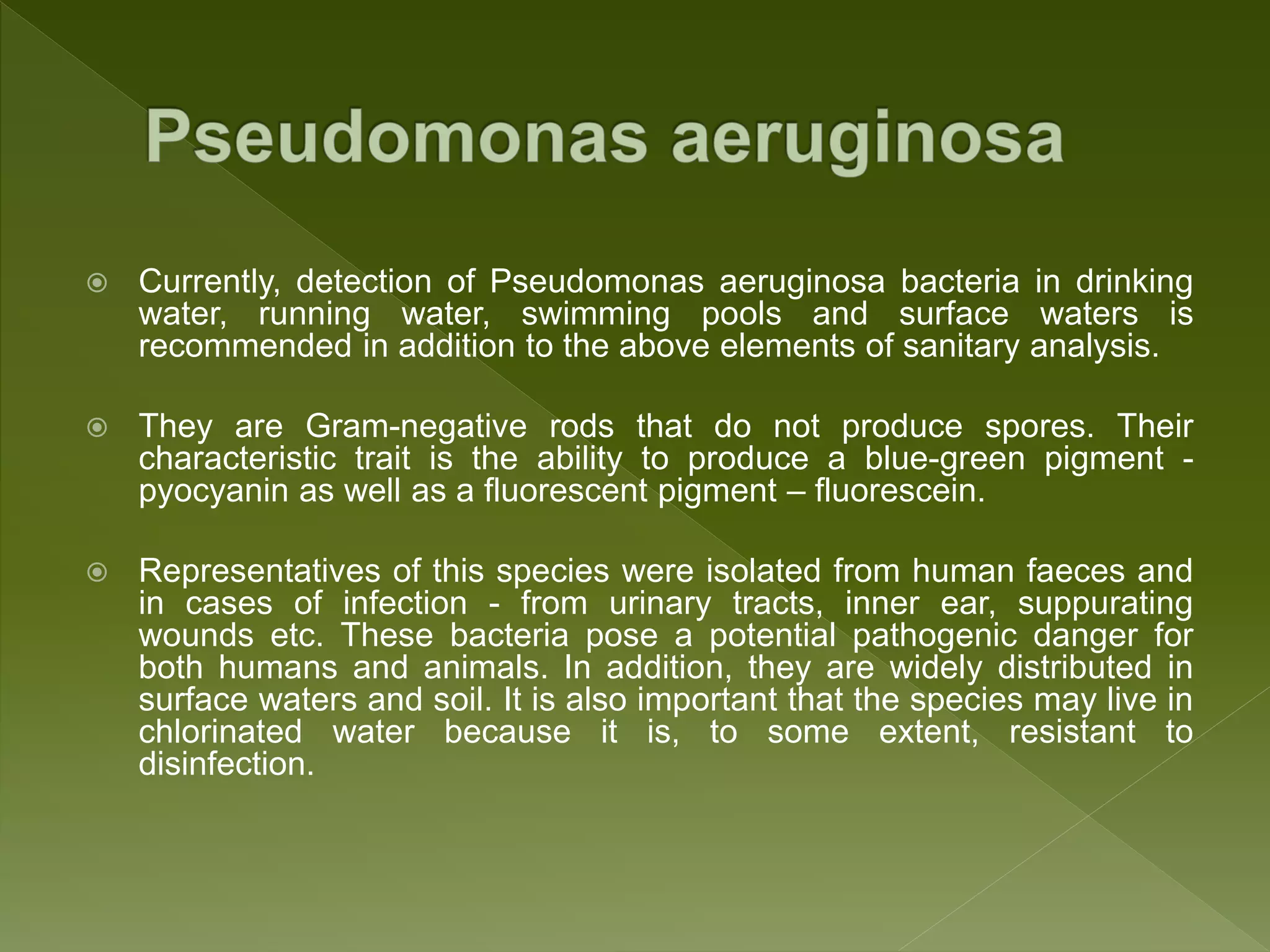 Pseudomonas aeruginosa

Currently, detection of Pseudomonas aeruginosa bacteria in drinking water, running water, swimming pools and surface waters is recommended in addition to the above elements of sanitary analysis.

They are Gram-negative rods that do not produce spores. Their characteristic trait is the ability to produce a blue-green pigment - pyocyanin as well as a fluorescent pigment – fluorescein.

Representatives of this species were isolated from human faeces and in cases of infection - from urinary tracts, inner ear, suppurating wounds etc. These bacteria pose a potential pathogenic danger for both humans and animals. In addition, they are widely distributed in surface waters and soil. It is also important that the species may live in chlorinated water because it is, to some extent, resistant to disinfection.